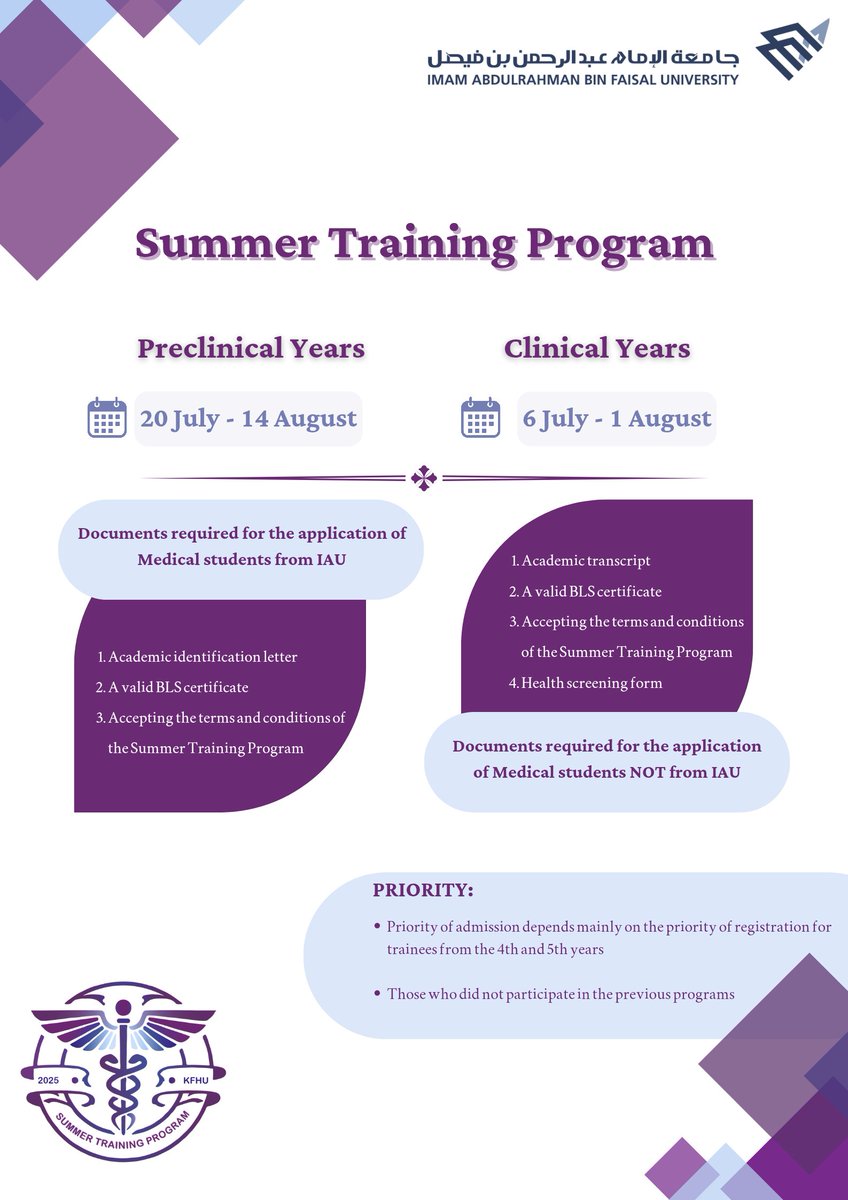 جامعة الإمام عبدالرحمن بن فيصل
IMAM ABDULRAHMAN BIN FAISAL UNIVERSITY

Summer Training Program

Preclinical Years

20 July - 14 August

Clinical Years

6 July - 1 August

Documents required for the application of Medical students from IAU

1. Academic identification letter
2. A valid BLS certificate
3. Accepting the terms and conditions of the Summer Training Program

1. Academic transcript
2. A valid BLS certificate
3. Accepting the terms and conditions of the Summer Training Program
4. Health screening form

Documents required for the application of Medical students NOT from IAU

PRIORITY:

• Priority of admission depends mainly on the priority of registration for trainees from the 4th and 5th years

• Those who did not participate in the previous programs

2025 KFHU
SUMMER TRAINING PROGRAM